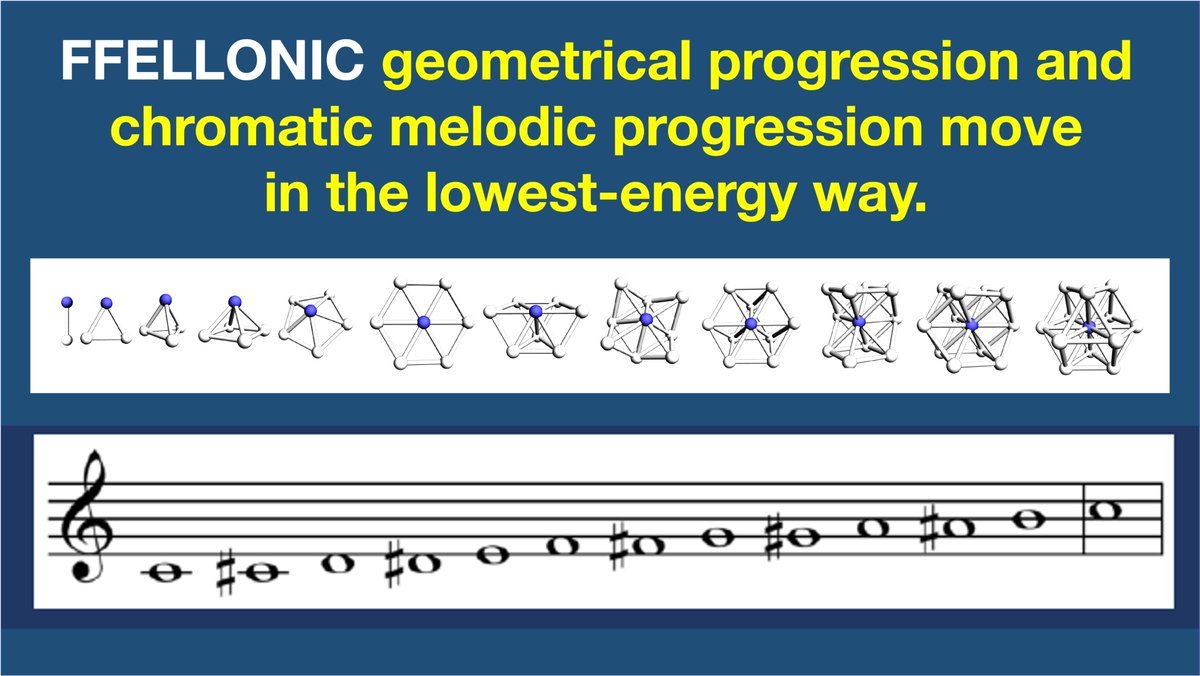 FFELLONIC geometrical progression and chromatic melodic progression move in the lowest-energy way.